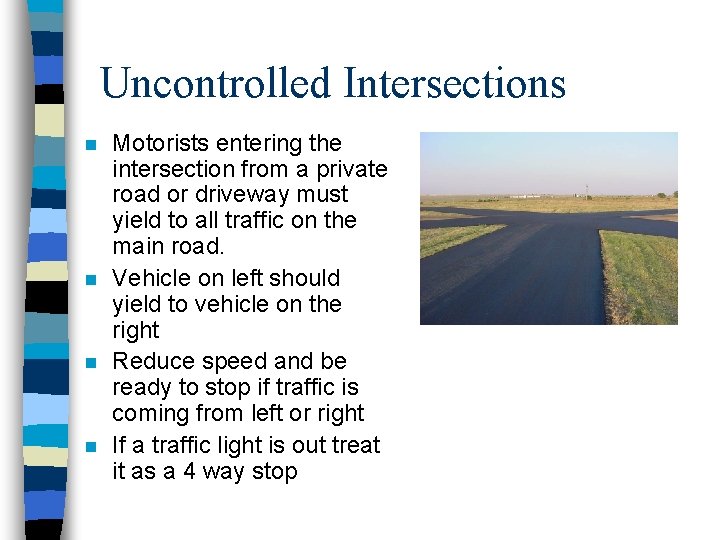 Uncontrolled Intersections

- Motorists entering the intersection from a private road or driveway must yield to all traffic on the main road.
- Vehicle on left should yield to vehicle on the right
- Reduce speed and be ready to stop if traffic is coming from left or right
- If a traffic light is out treat it as a 4 way stop